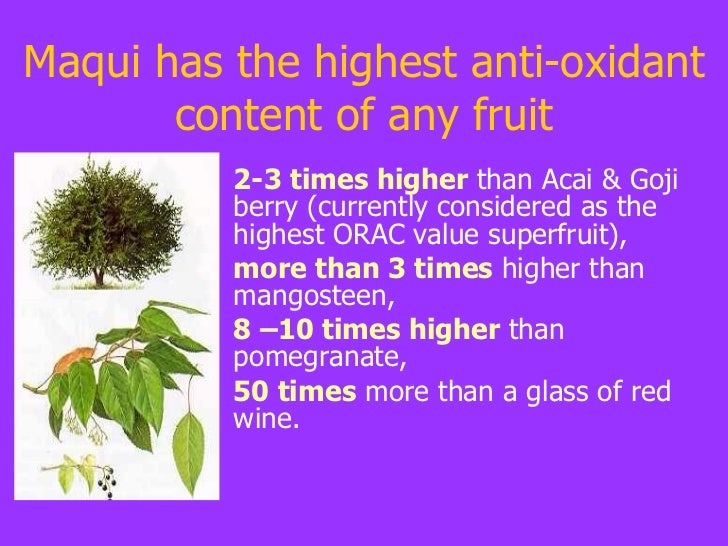 Maqui has the highest anti-oxidant content of any fruit

2-3 times higher than Acai & Goji berry (currently considered as the highest ORAC value superfruit),

more than 3 times higher than mangosteen,

8 –10 times higher than pomegranate,

50 times more than a glass of red wine.